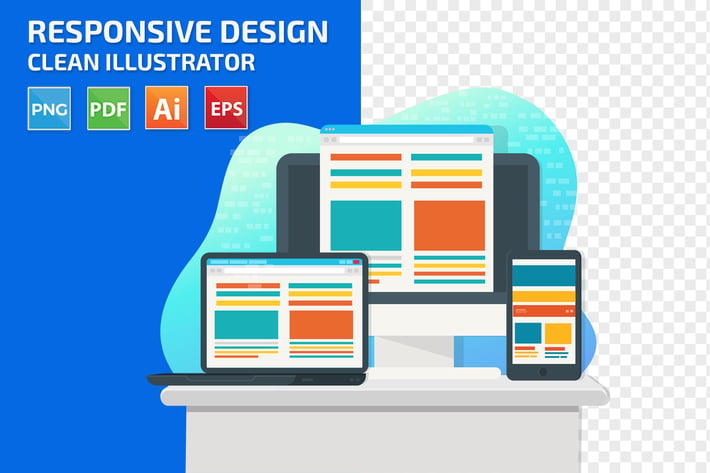 RESPONSIVE DESIGN
CLEAN ILLUSTRATOR

PNG PDF Ai EPS